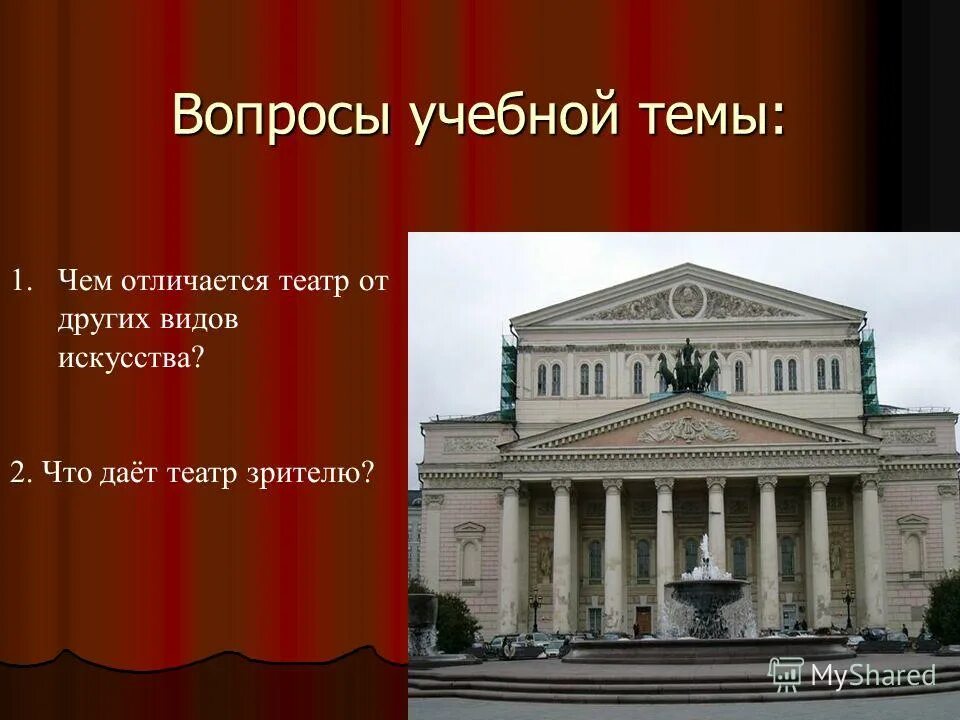 Вопросы учебной темы:

1. Чем отличается театр от других видов искусства?

2. Что даёт театр зрителю?

MyShared